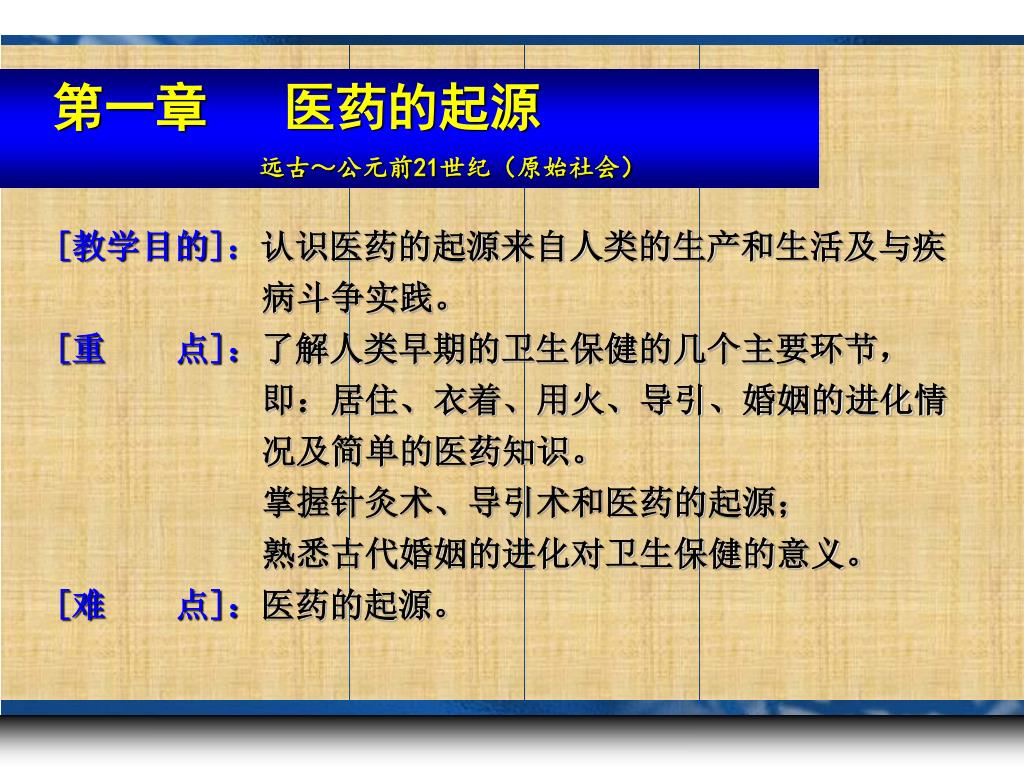 第一章　　医药的起源

远古～公元前21世纪（原始社会）

[教学目的]：认识医药的起源来自人类的生产和生活及与疾病斗争实践。

[重　　点]：了解人类早期的卫生保健的几个主要环节，即：居住、衣着、用火、导引、婚姻的进化情况及简单的医药知识。
掌握针灸术、导引术和医药的起源；
熟悉古代婚姻的进化对卫生保健的意义。

[难　　点]：医药的起源。